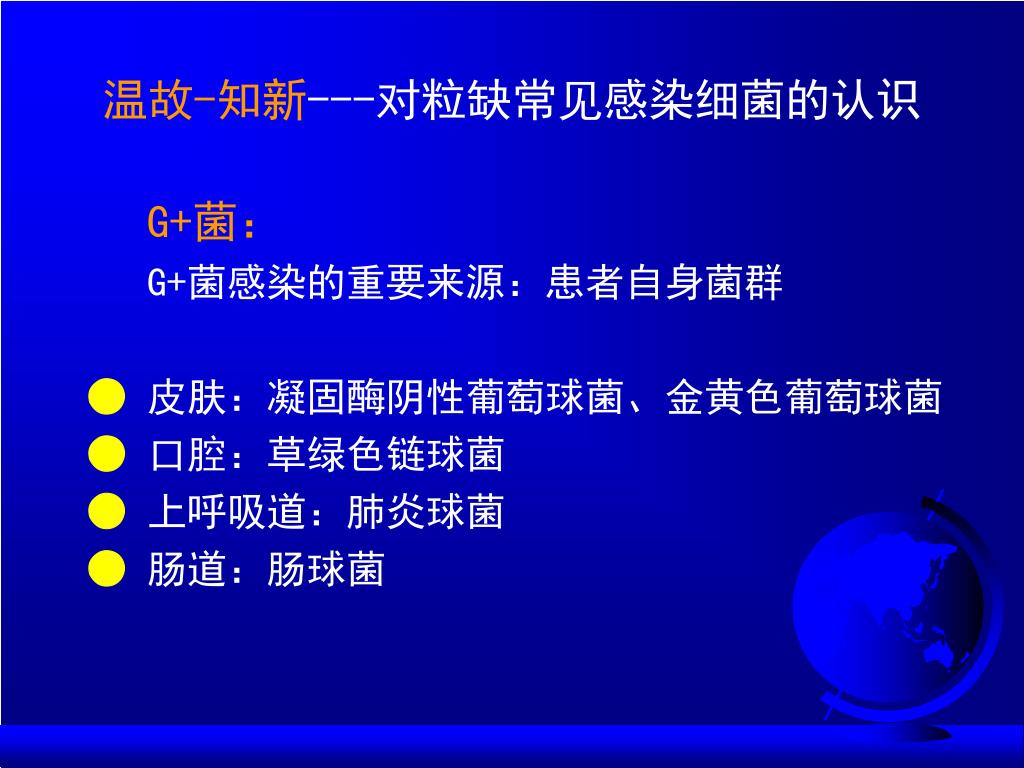 温故-知新---对粒缺常见感染细菌的认识

G+菌：

G+菌感染的重要来源：患者自身菌群

● 皮肤：凝固酶阴性葡萄球菌、金黄色葡萄球菌
● 口腔：草绿色链球菌
● 上呼吸道：肺炎球菌
● 肠道：肠球菌